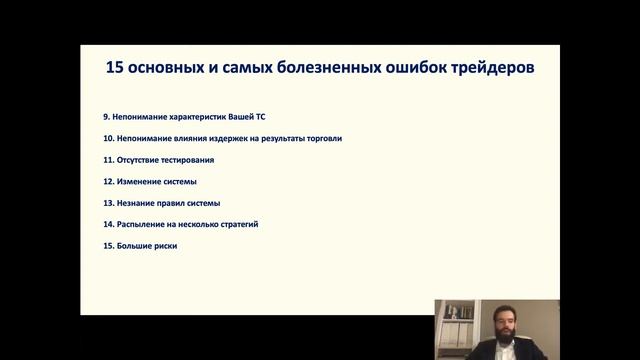 15 основных и самых болезненных ошибок трейдеров

9. Непонимание характеристик Вашей ТС

10. Непонимание влияния издержек на результаты торговли

11. Отсутствие тестирования

12. Изменение системы

13. Незнание правил системы

14. Распыление на несколько стратегий

15. Большие риски